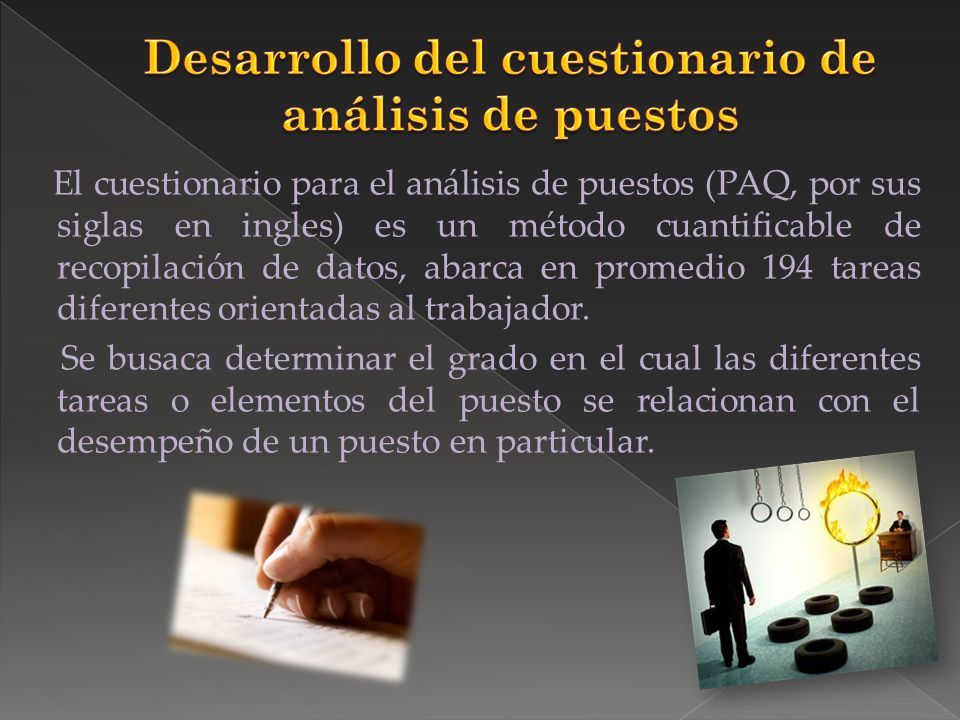 Desarrollo del cuestionario de análisis de puestos

El cuestionario para el análisis de puestos (PAQ, por sus siglas en ingles) es un método cuantificable de recopilación de datos, abarca en promedio 194 tareas diferentes orientadas al trabajador.

Se busaca determinar el grado en el cual las diferentes tareas o elementos del puesto se relacionan con el desempeño de un puesto en particular.